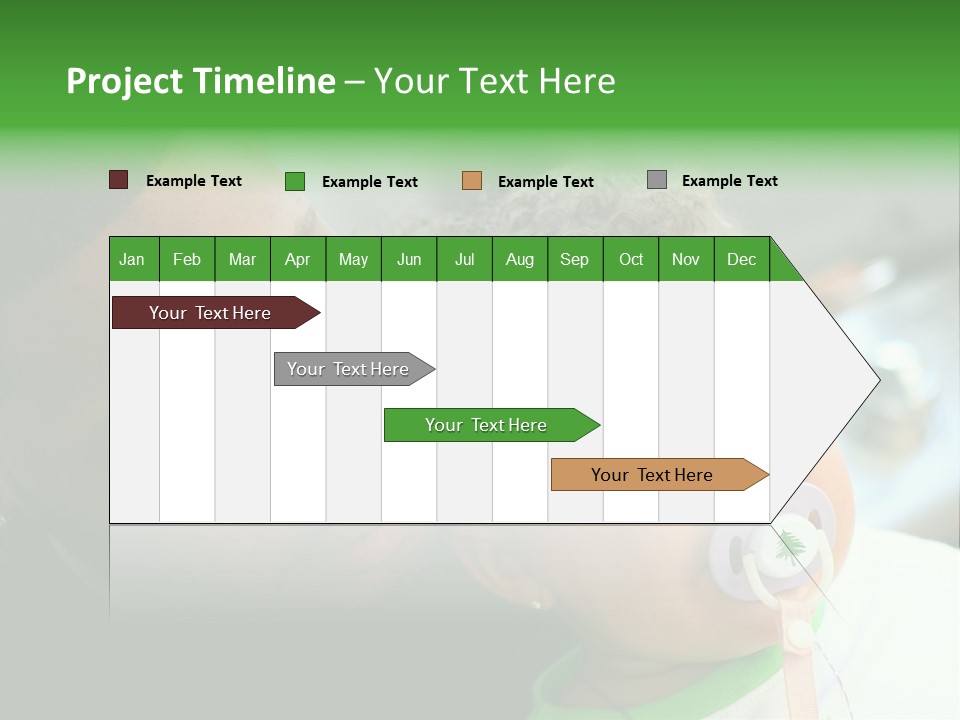 Project Timeline – Your Text Here

Example Text
Example Text
Example Text
Example Text

| Jan | Feb | Mar | Apr | May | Jun | Jul | Aug | Sep | Oct | Nov | Dec |
|---|---|---|---|---|---|---|---|---|---|---|---|

Your Text Here

Your Text Here

Your Text Here

Your Text Here